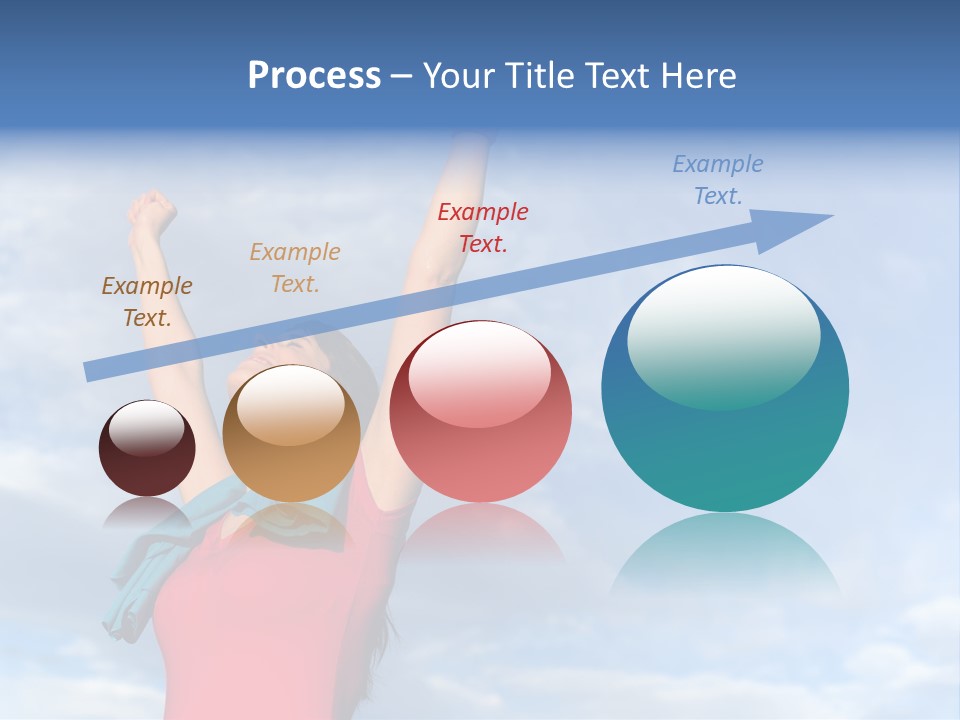 Process – Your Title Text Here

Example Text.

Example Text.

Example Text.

Example Text.